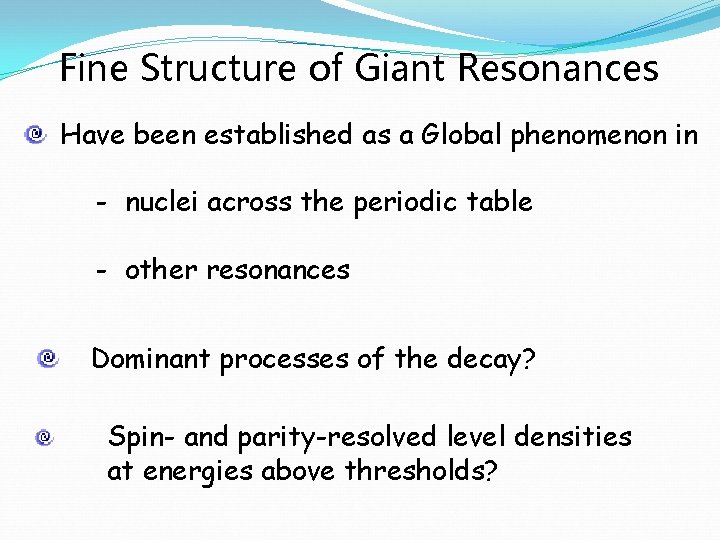 Fine Structure of Giant Resonances

Have been established as a Global phenomenon in

- nuclei across the periodic table

- other resonances

Dominant processes of the decay?

Spin- and parity-resolved level densities at energies above thresholds?